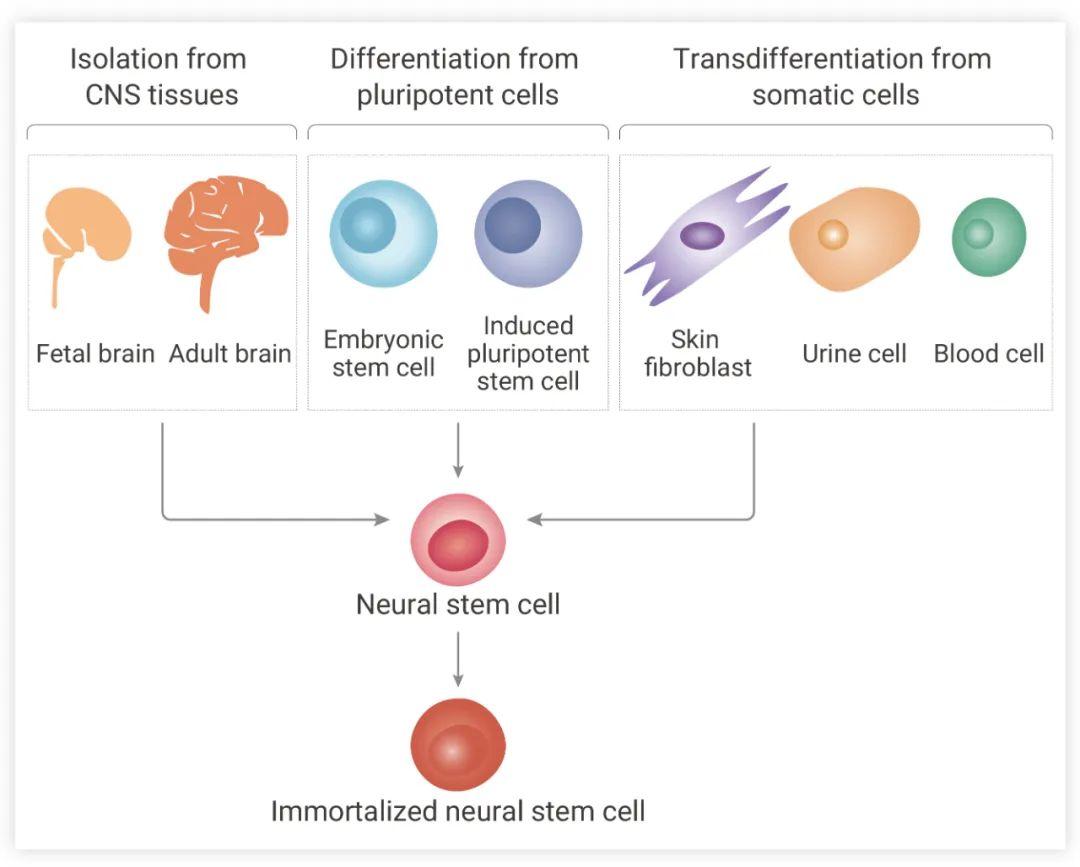 Isolation from CNS tissues

Differentiation from pluripotent cells

Transdifferentiation from somatic cells

Fetal brain

Adult brain

Embryonic stem cell

Induced pluripotent stem cell

Skin fibroblast

Urine cell

Blood cell

Neural stem cell

Immortalized neural stem cell